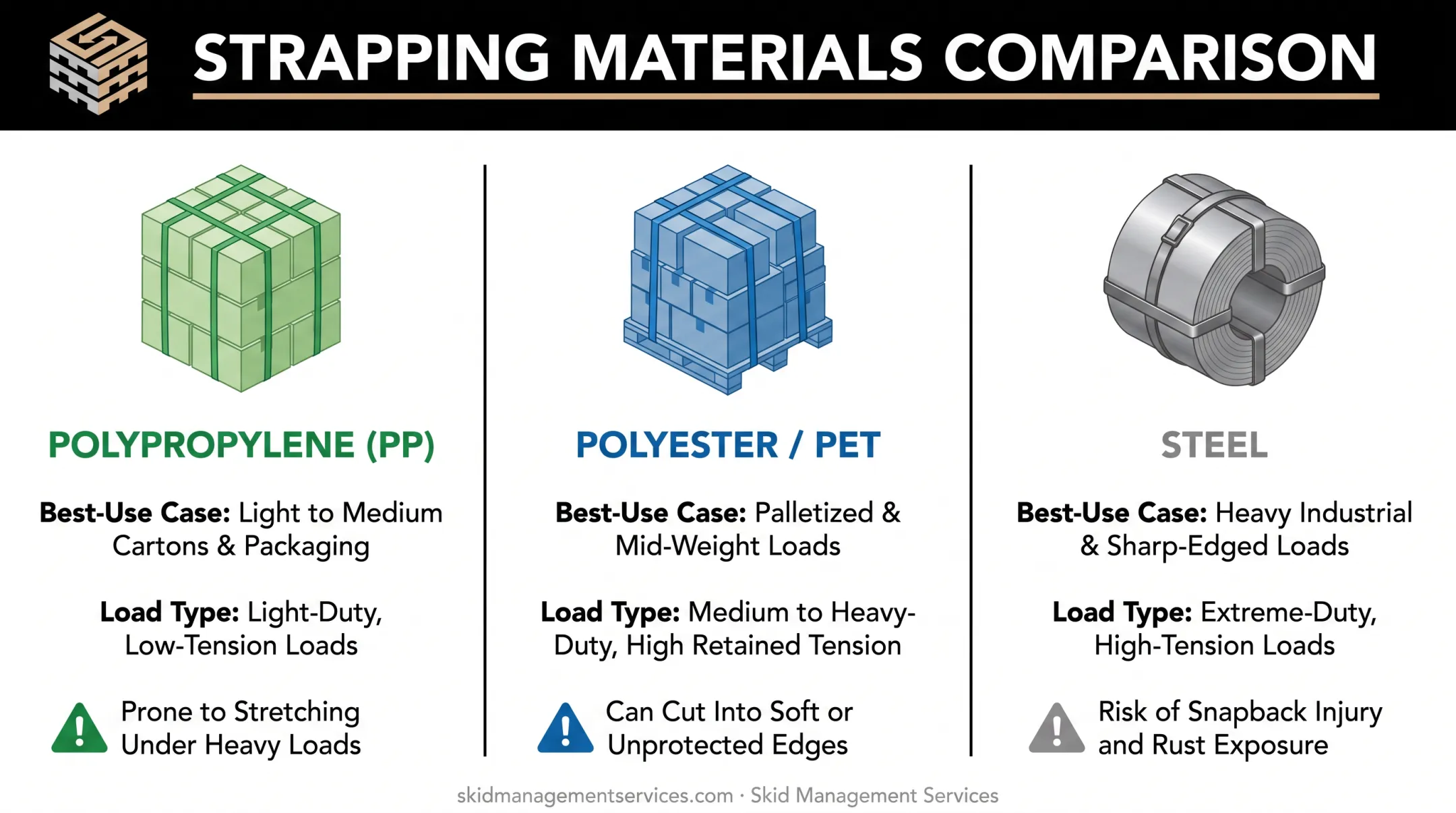 STRAPPING MATERIALS COMPARISON

POLYPROPYLENE (PP)

Best-Use Case: Light to Medium Cartons & Packaging

Load Type: Light-Duty, Low-Tension Loads

Prone to Stretching Under Heavy Loads

POLYESTER / PET

Best-Use Case: Palletized & Mid-Weight Loads

Load Type: Medium to Heavy-Duty, High Retained Tension

Can Cut Into Soft or Unprotected Edges

STEEL

Best-Use Case: Heavy Industrial & Sharp-Edged Loads

Load Type: Extreme-Duty, High-Tension Loads

Risk of Snapback Injury and Rust Exposure

skidmanagementservices.com · Skid Management Services